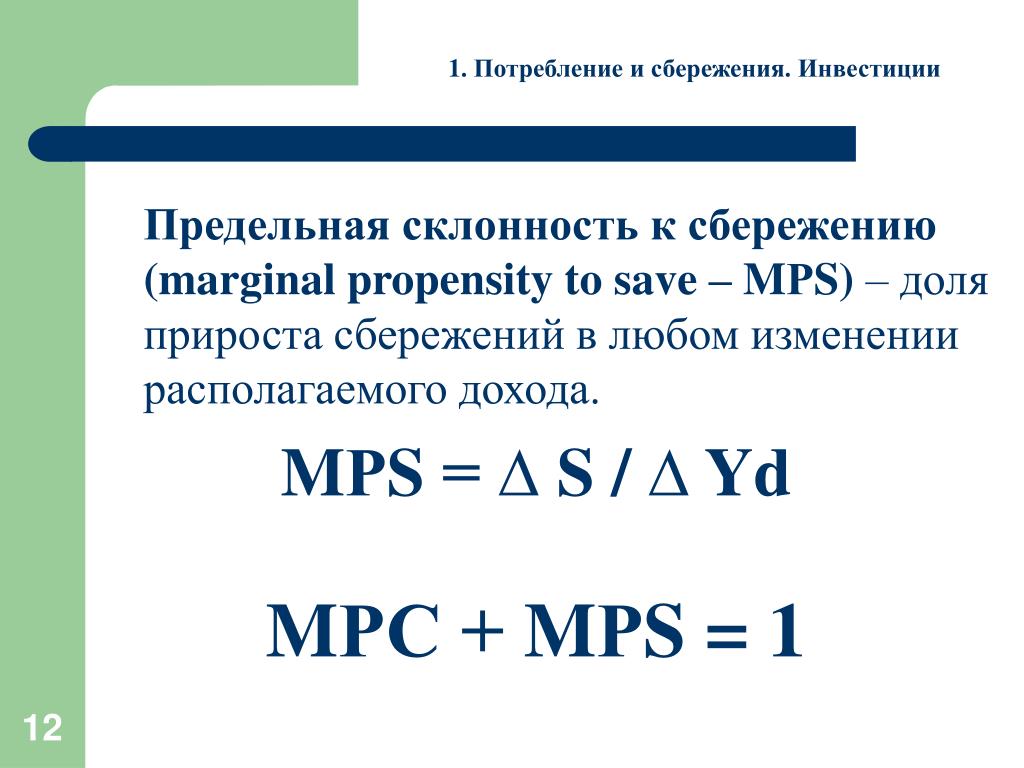 1. Потребление и сбережения. Инвестиции

Предельная склонность к сбережению (marginal propensity to save – MPS) – доля прироста сбережений в любом изменении располагаемого дохода.

$MPS = \Delta S / \Delta Yd$

$MPC + MPS = 1$

12